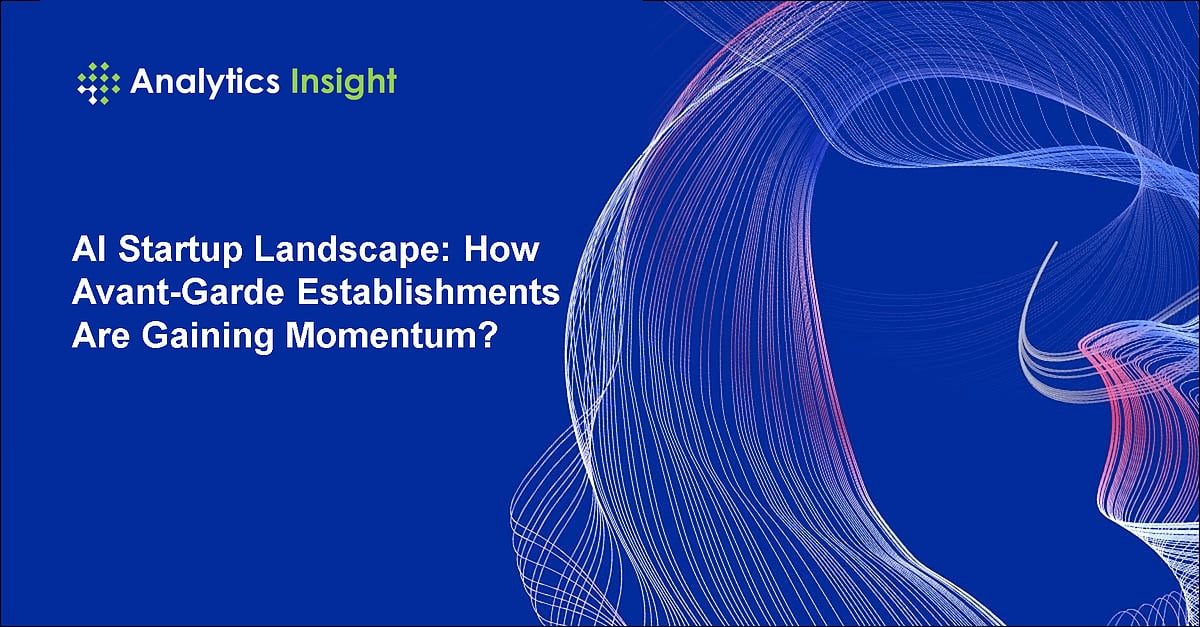 Analytics Insight

AI Startup Landscape: How Avant-Garde Establishments Are Gaining Momentum?